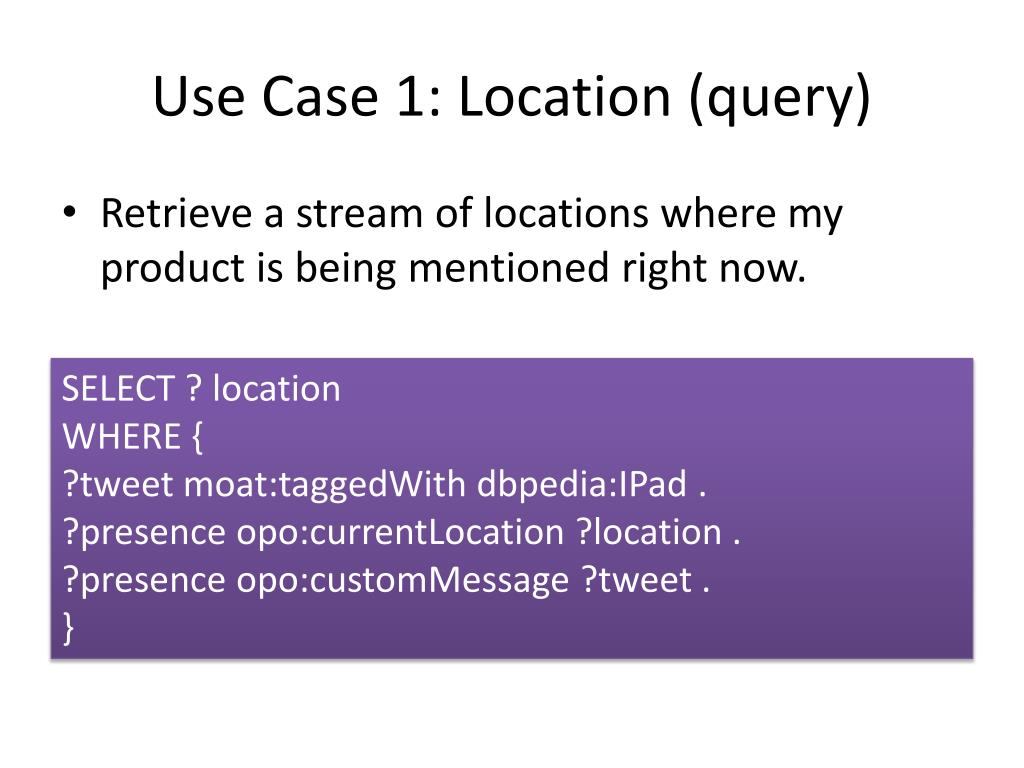 Use Case 1: Location (query)

• Retrieve a stream of locations where my product is being mentioned right now.

SELECT ? location
WHERE {
?tweet moat:taggedWith dbpedia:IPad .
?presence opo:currentLocation ?location .
?presence opo:customMessage ?tweet .
}